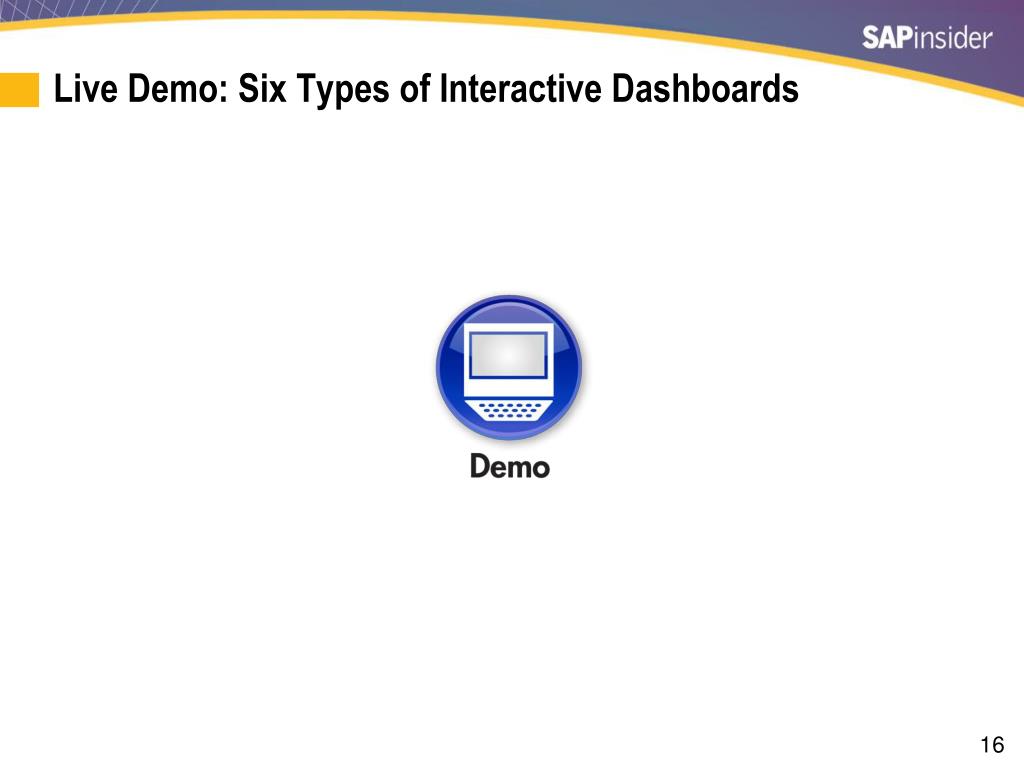 SAPinsider

Live Demo: Six Types of Interactive Dashboards

Demo

16